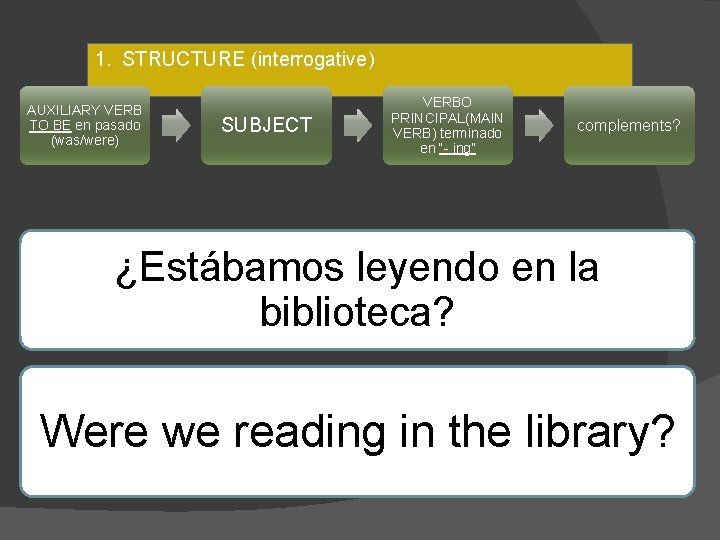 1. STRUCTURE (interrogative)

AUXILIARY VERB TO BE en pasado (was/were)

SUBJECT

VERBO PRINCIPAL(MAIN VERB) terminado en "- ing"

complements?

¿Estábamos leyendo en la biblioteca?

Were we reading in the library?